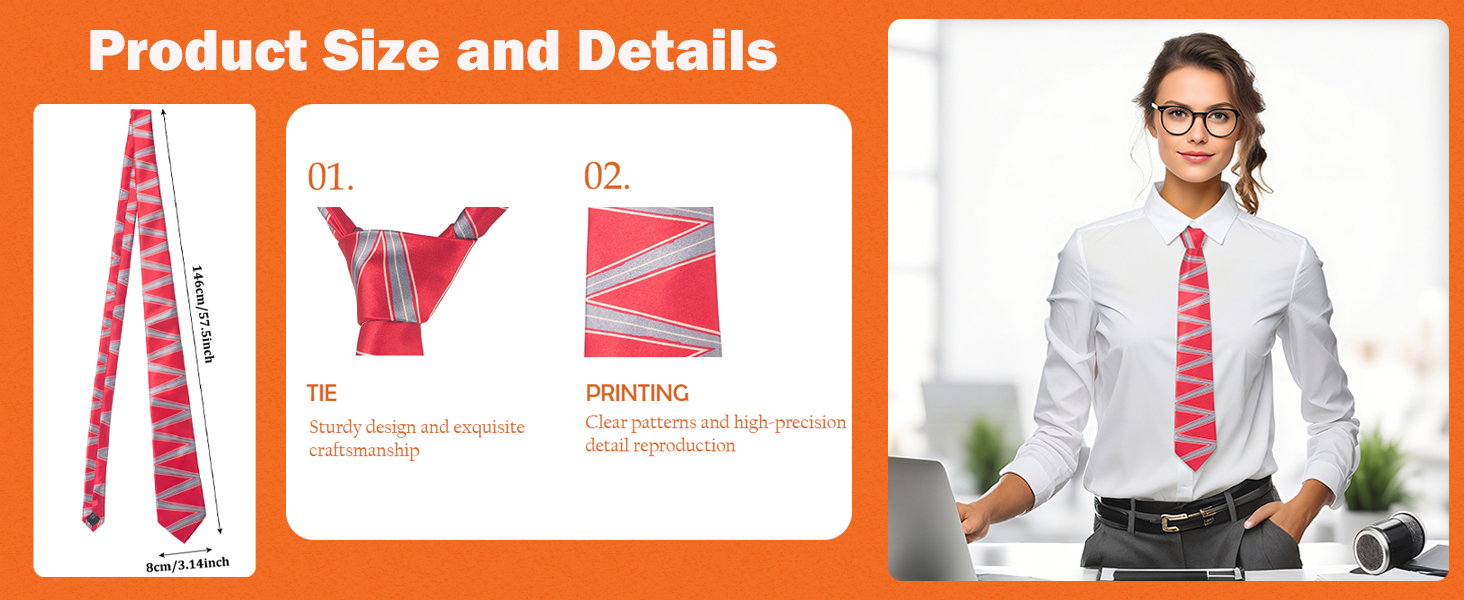 Product Size and Details

146cm/57.5inch

8cm/3.14inch

01.

TIE

Sturdy design and exquisite craftsmanship

02.

PRINTING

Clear patterns and high-precision detail reproduction